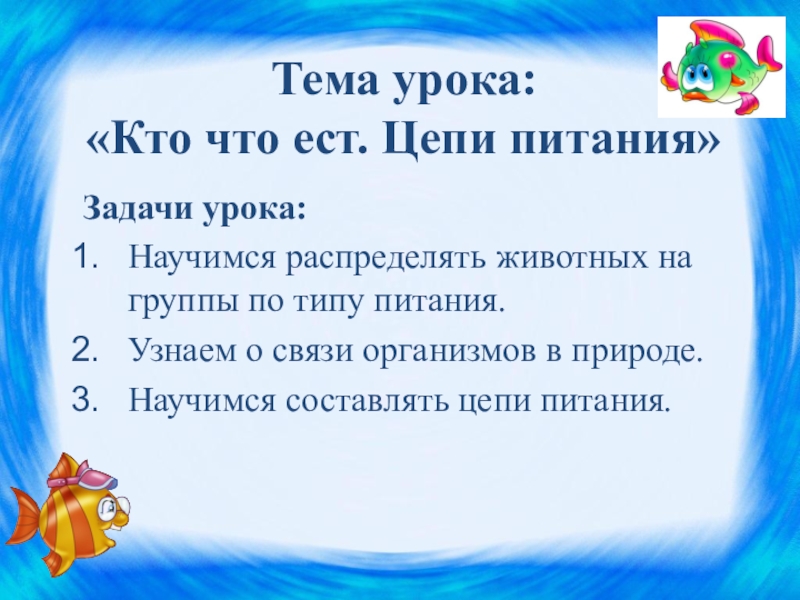 Тема урока:
«Кто что ест. Цепи питания»

Задачи урока:
1. Научимся распределять животных на группы по типу питания.
2. Узнаем о связи организмов в природе.
3. Научимся составлять цепи питания.